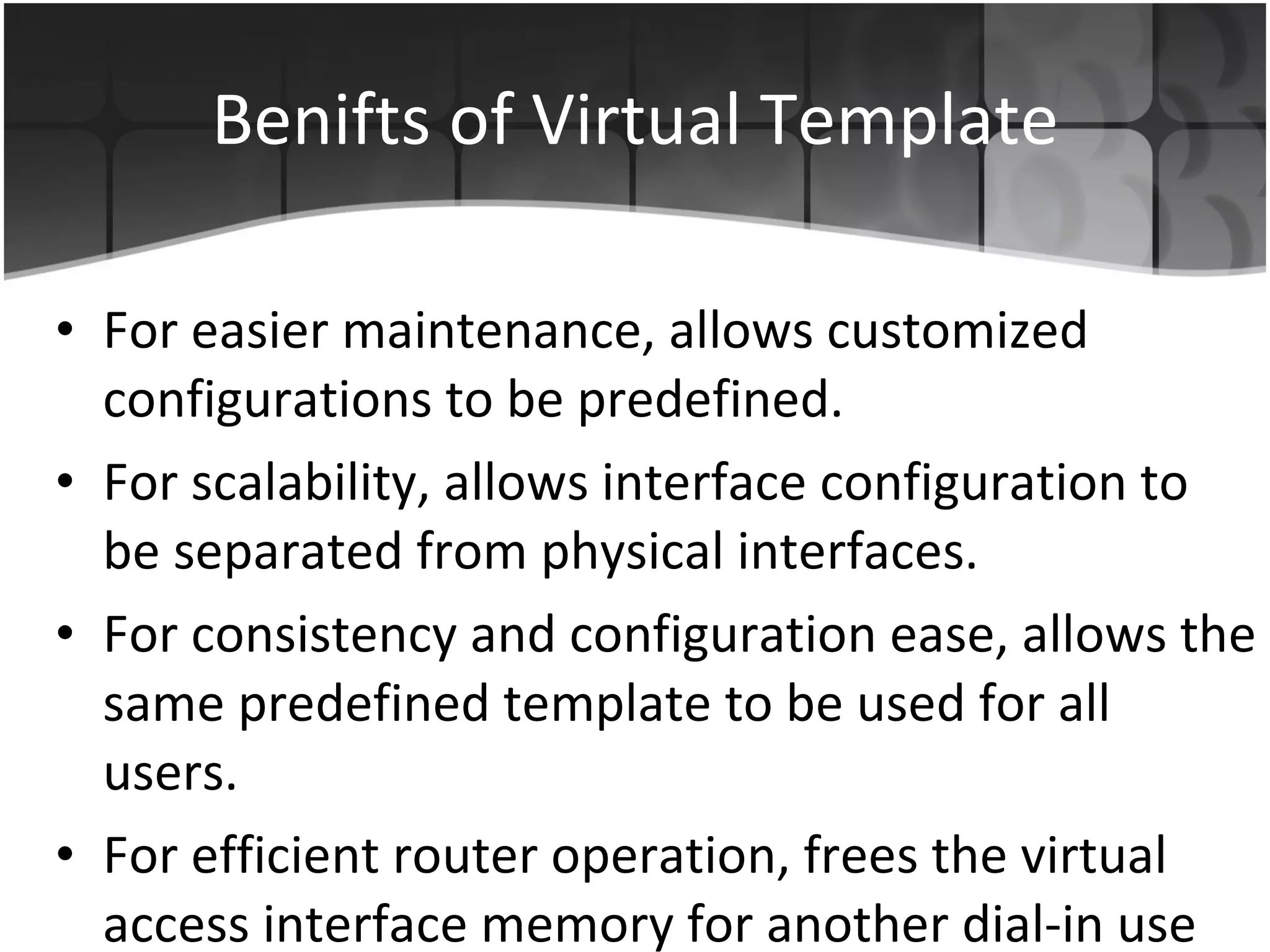 Benifts of Virtual Template

• For easier maintenance, allows customized configurations to be predefined.
• For scalability, allows interface configuration to be separated from physical interfaces.
• For consistency and configuration ease, allows the same predefined template to be used for all users.
• For efficient router operation, frees the virtual access interface memory for another dial-in use